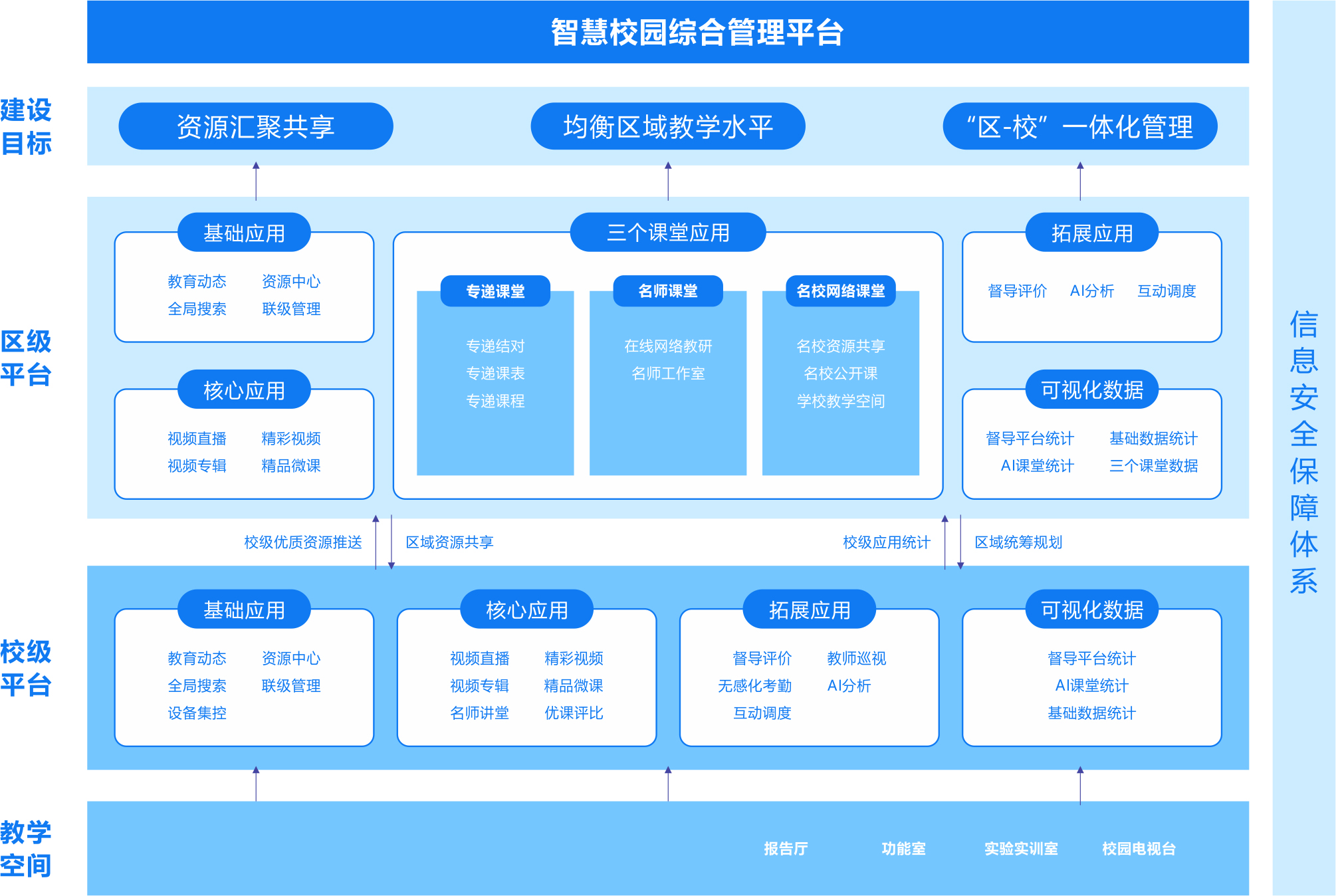 智慧校园综合管理平台

建设目标

资源汇聚共享

均衡区域教学水平

“区-校”一体化管理

区级平台

基础应用
教育动态 资源中心
全局搜索 联级管理

核心应用
视频直播 精彩视频
视频专辑 精品微课

三个课堂应用

专递课堂
专递结对
专递课表
专递课程

名师课堂
在线网络教研
名师工作室

名校网络课堂
名校资源共享
名校公开课
学校教学空间

拓展应用
督导评价 AI分析 互动调度

可视化数据
督导平台统计 基础数据统计
AI课堂统计 三个课堂数据

校级优质资源推送 区域资源共享 校级应用统计 区域统筹规划

校级平台

基础应用
教育动态 资源中心
全局搜索 联级管理
设备集控

核心应用
视频直播 精彩视频
视频专辑 精品微课
名师讲堂 优课评比

拓展应用
督导评价 教师巡视
无感化考勤 AI分析
互动调度

可视化数据
督导平台统计
AI课堂统计
基础数据统计

教学空间

报告厅 功能室 实验实训室 校园电视台

信息安全保障体系